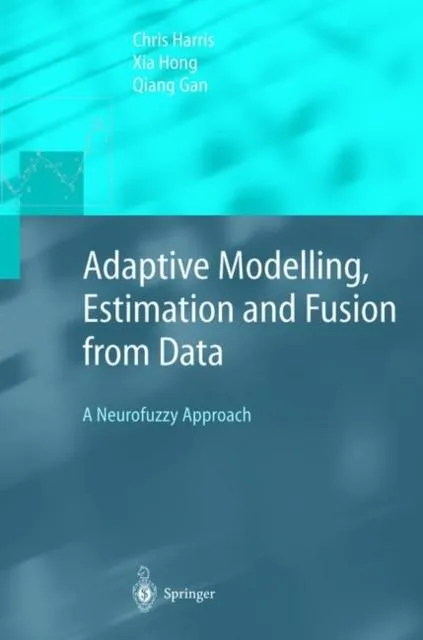 Chris Harris
Xia Hong
Qiang Gan

Adaptive Modelling, Estimation and Fusion from Data

A Neurofuzzy Approach

Springer